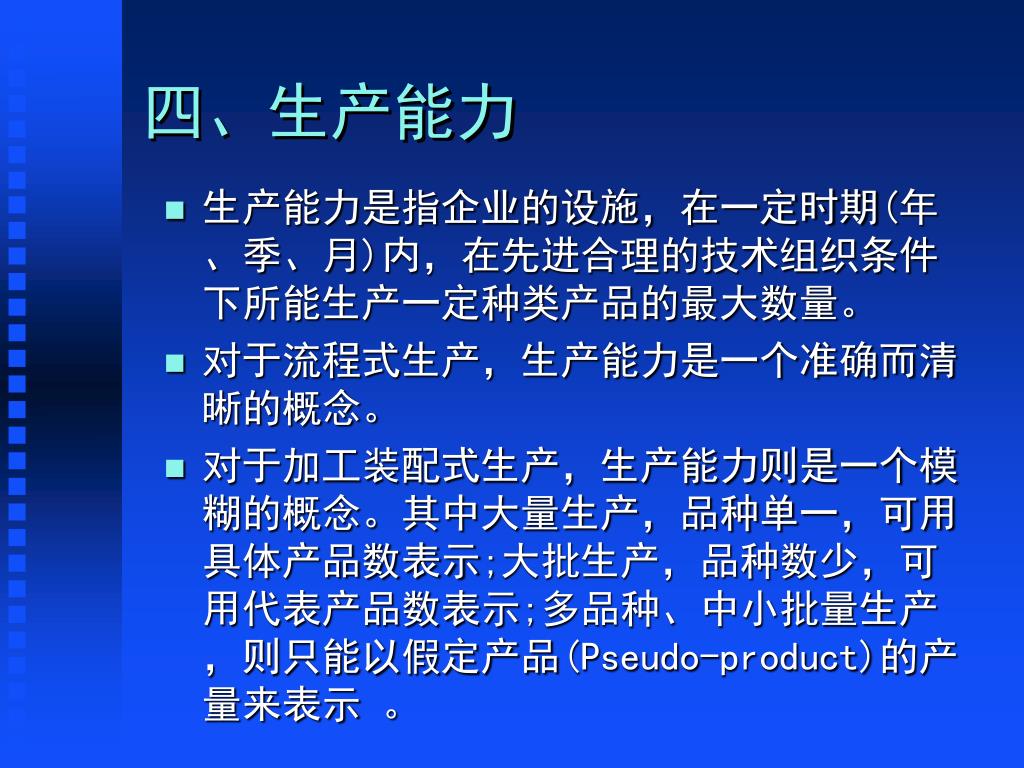 四、生产能力

生产能力是指企业的设施，在一定时期(年、季、月)内，在先进合理的技术组织条件下所能生产一定种类产品的最大数量。

对于流程式生产，生产能力是一个准确而清晰的概念。

对于加工装配式生产，生产能力则是一个模糊的概念。其中大量生产，品种单一，可用具体产品数表示;大批生产，品种数少，可用代表产品数表示;多品种、中小批量生产，则只能以假定产品(Pseudo-product)的产量来表示 。